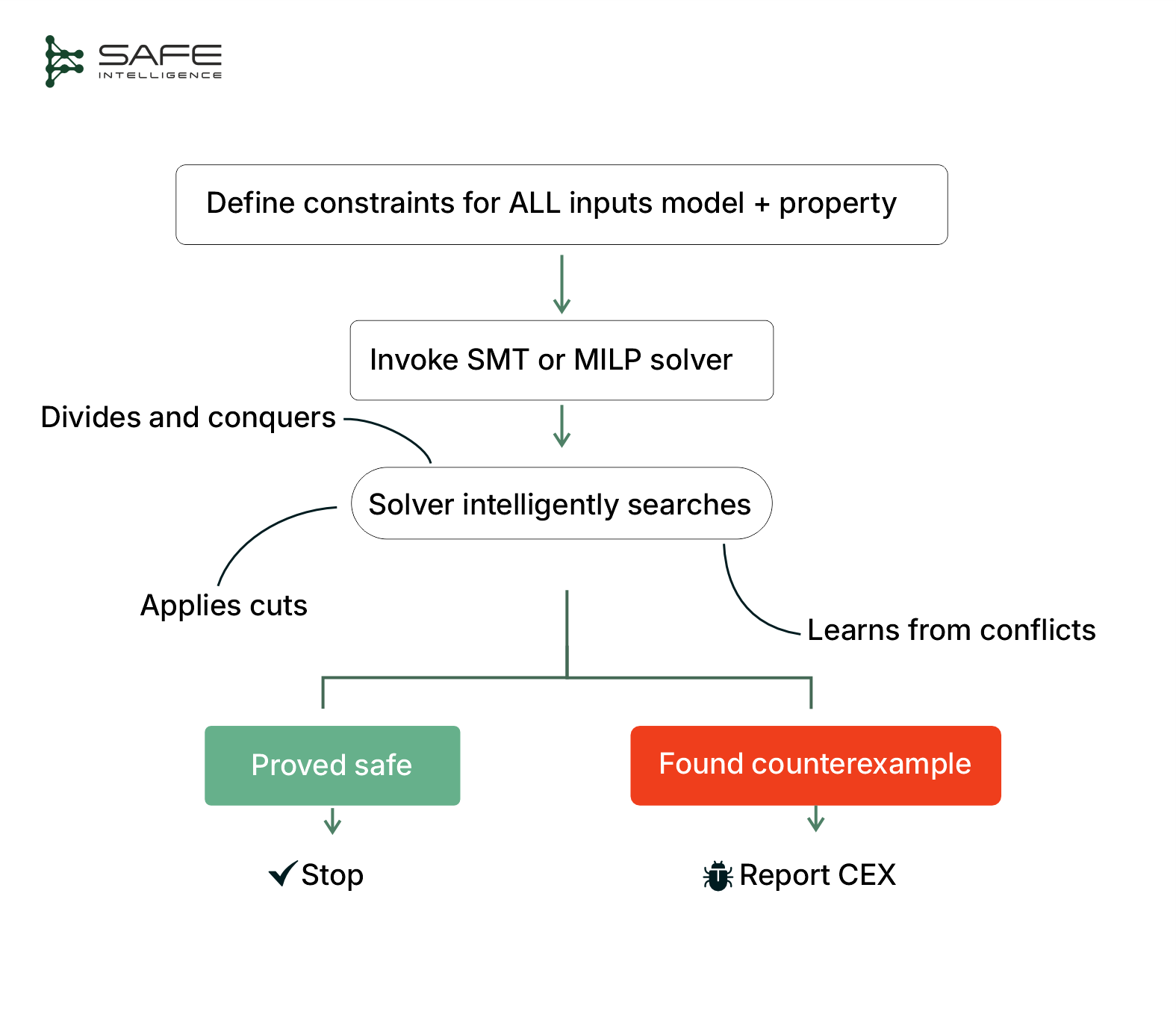 SAFE
INTELLIGENCE

Define constraints for ALL inputs model + property

Invoke SMT or MILP solver

Divides and conquers

Solver intelligently searches

Applies cuts

Learns from conflicts

Proved safe

Found counterexample

Stop

Report CEX